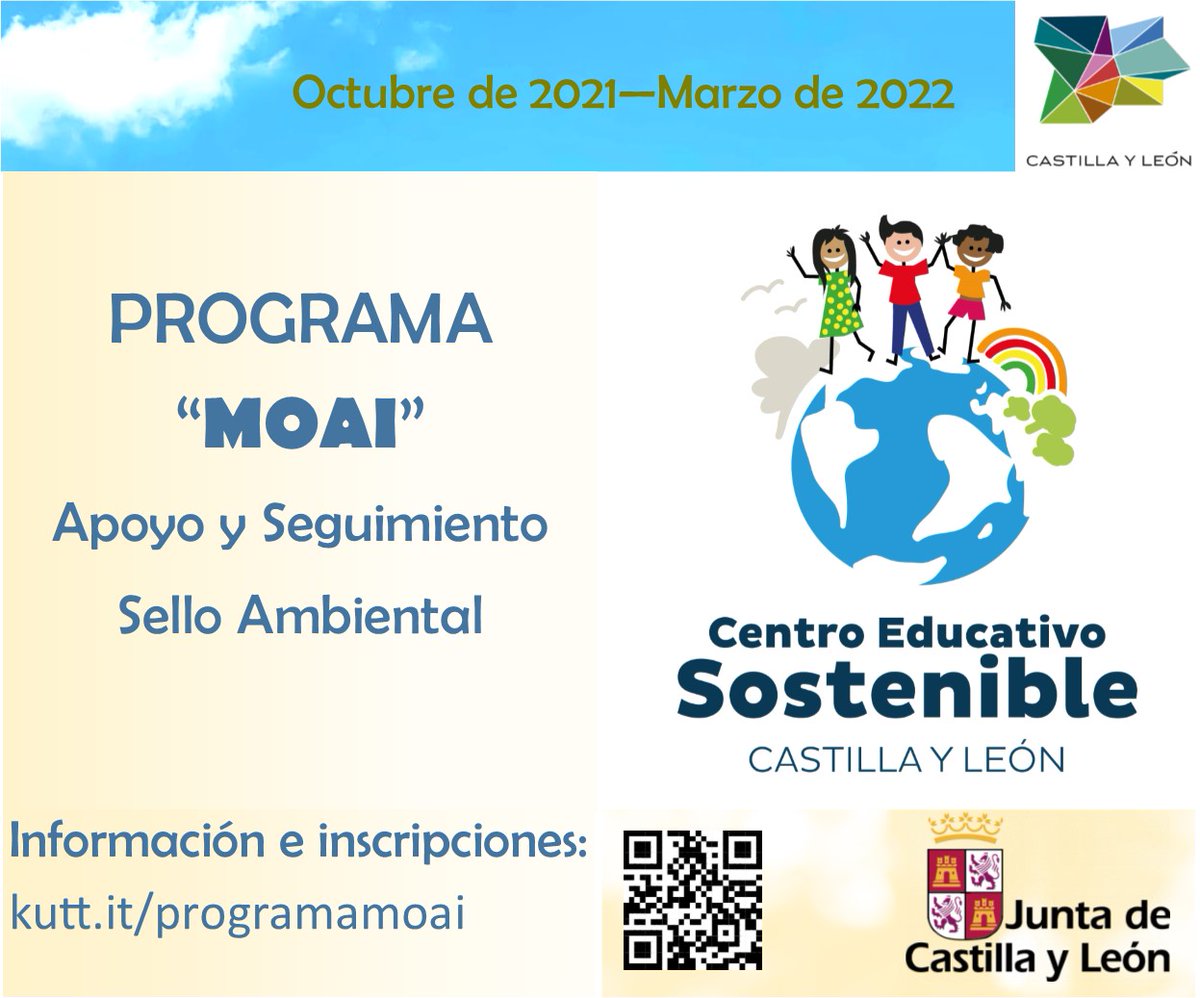 Octubre de 2021—Marzo de 2022

CASTILLA Y LEÓN

PROGRAMA
“MOAI”
Apoyo y Seguimiento
Sello Ambiental

Centro Educativo
Sostenible
CASTILLA Y LEÓN

Información e inscripciones:
kutt.it/programamoai

Junta de
Castilla y León